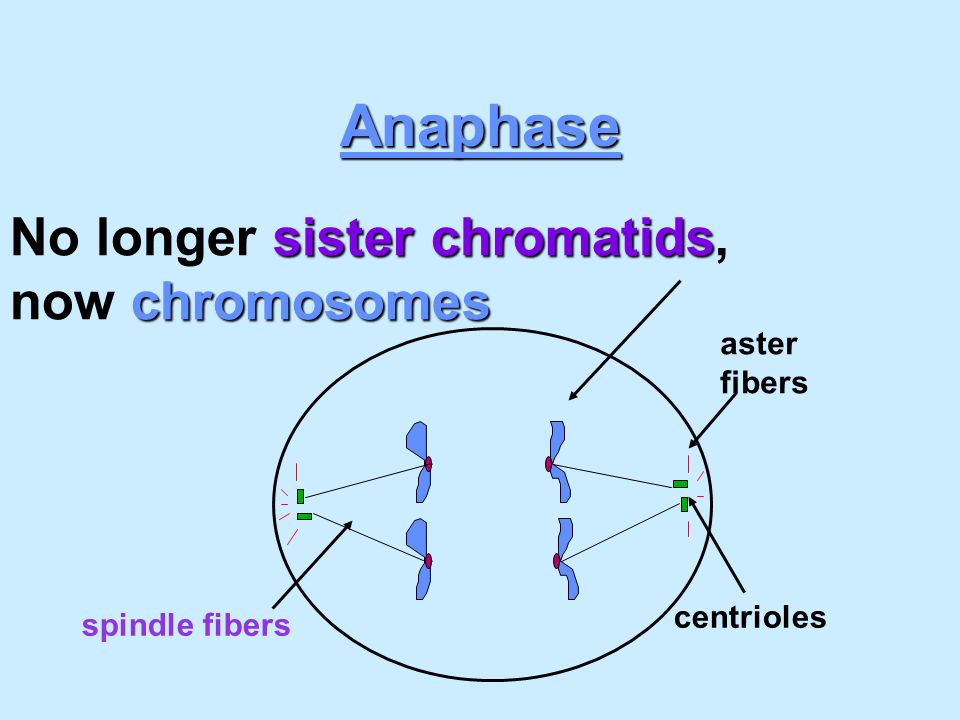 Anaphase

No longer sister chromatids, now chromosomes

aster fibers

spindle fibers

centrioles